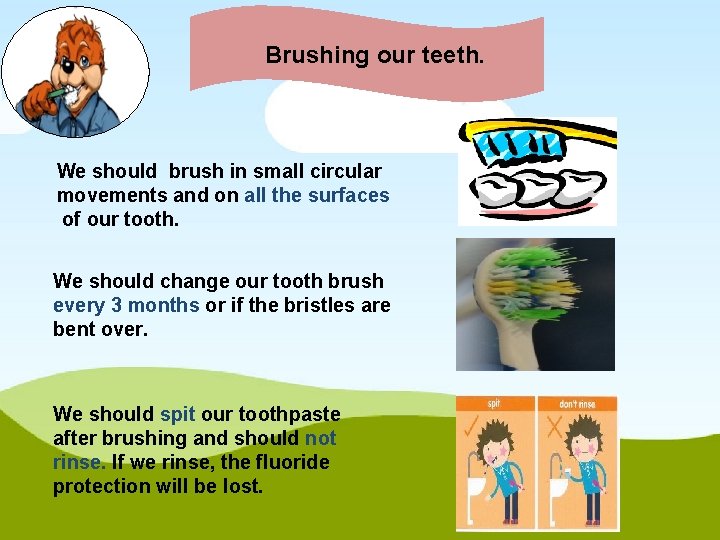 Brushing our teeth.

We should brush in small circular movements and on all the surfaces of our tooth.

We should change our tooth brush every 3 months or if the bristles are bent over.

We should spit our toothpaste after brushing and should not rinse. If we rinse, the fluoride protection will be lost.

spit

don't rinse